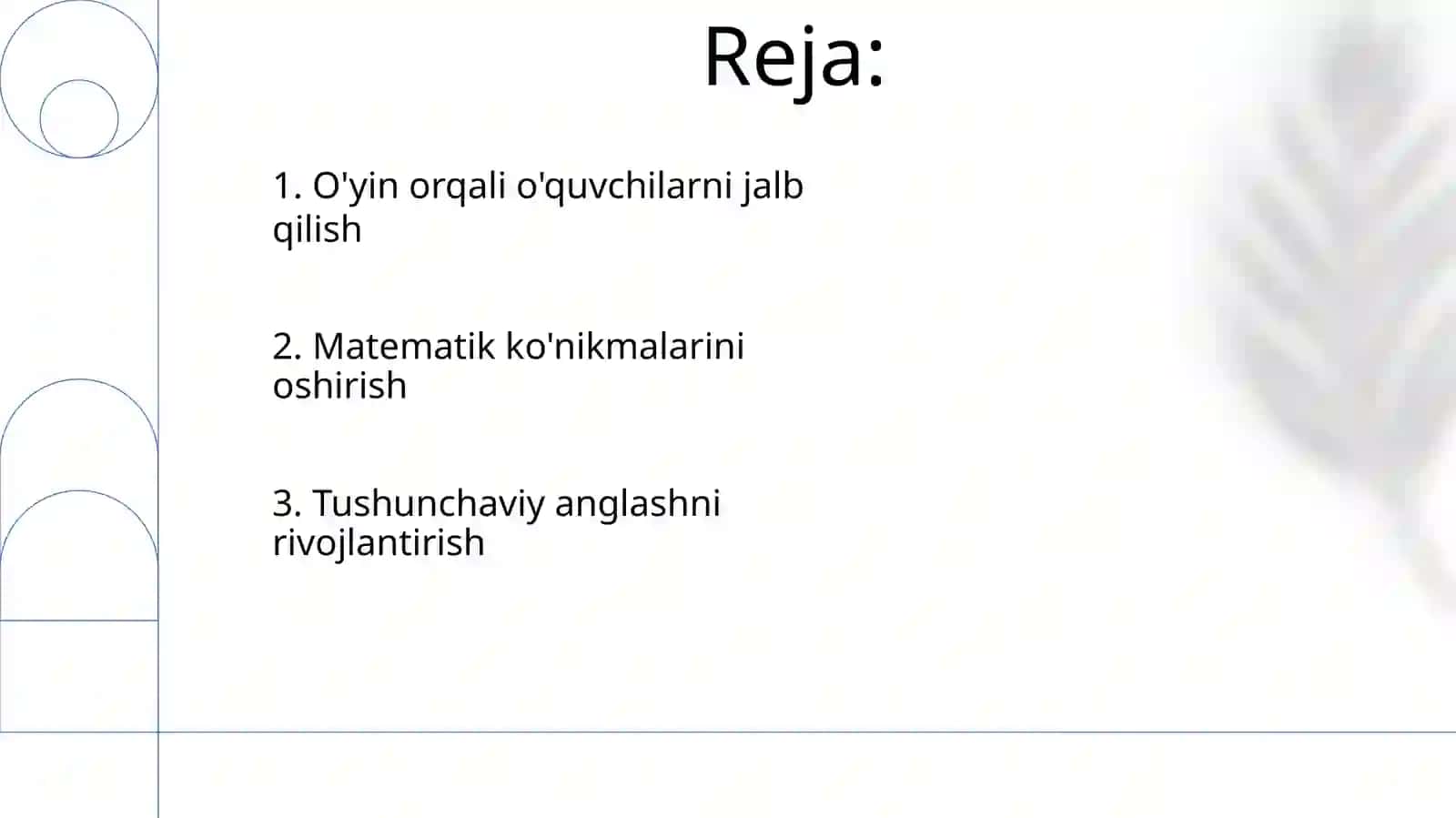 Reja:

1. O'yin orqali o'quvchilarni jalb qilish

2. Matematik ko'nikmalarini oshirish

3. Tushunchaviy anglashni rivojlantirish